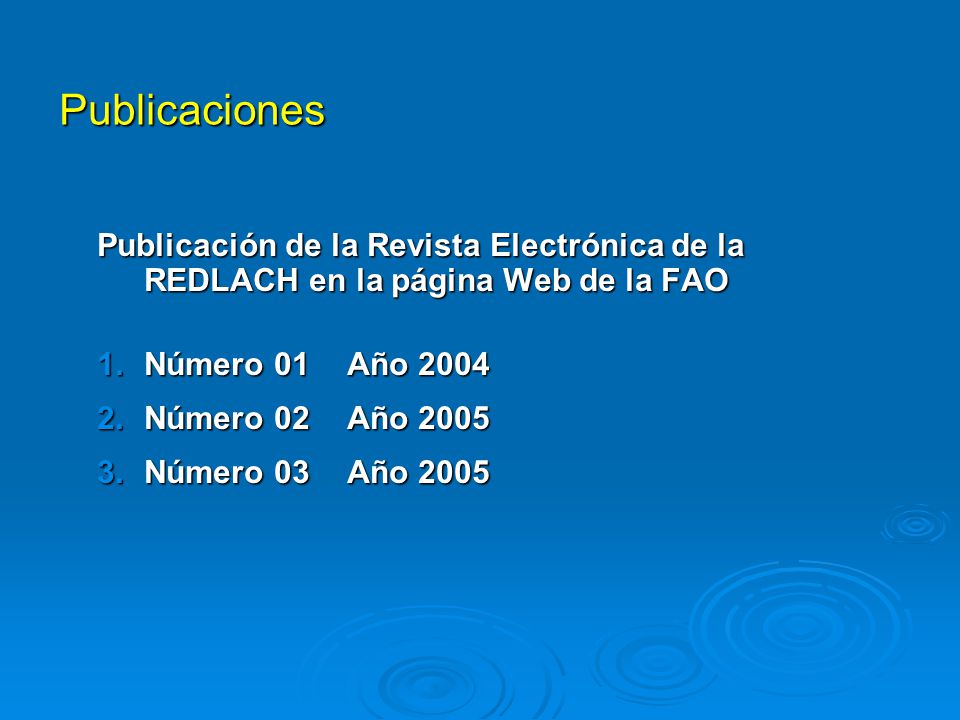 Publicaciones

Publicación de la Revista Electrónica de la REDLACH en la página Web de la FAO

1. Número 01 Año 2004
2. Número 02 Año 2005
3. Número 03 Año 2005